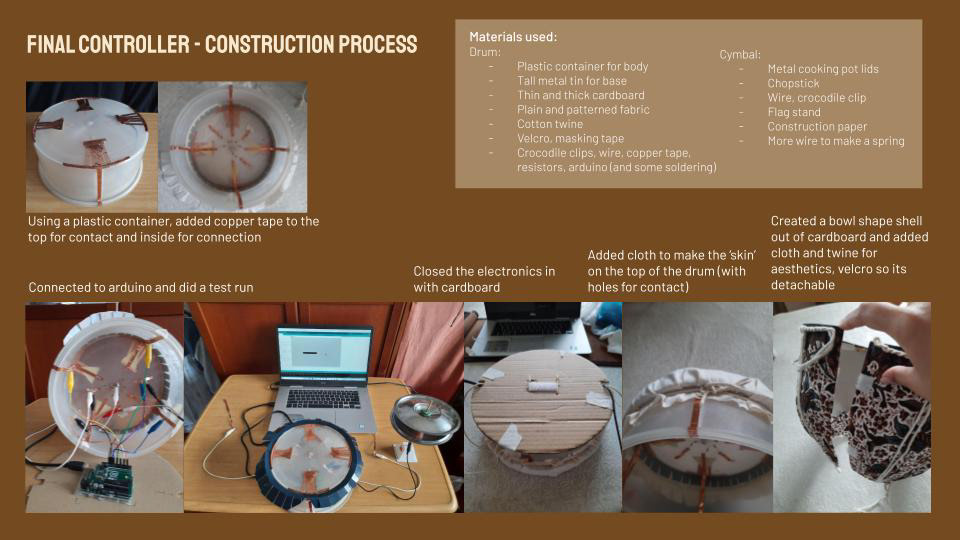 FINAL CONTROLLER - CONSTRUCTION PROCESS

Materials used:
Drum:
- Plastic container for body
- Tall metal tin for base
- Thin and thick cardboard
- Plain and patterned fabric
- Cotton twine
- Velcro, masking tape
- Crocodile clips, wire, copper tape, resistors, arduino (and some soldering)

Cymbal:
- Metal cooking pot lids
- Chopstick
- Wire, crocodile clip
- Flag stand
- Construction paper
- More wire to make a spring

Using a plastic container, added copper tape to the top for contact and inside for connection

Connected to arduino and did a test run

Closed the electronics in with cardboard

Added cloth to make the 'skin' on the top of the drum (with holes for contact)

Created a bowl shape shell out of cardboard and added cloth and twine for aesthetics, velcro so its detachable